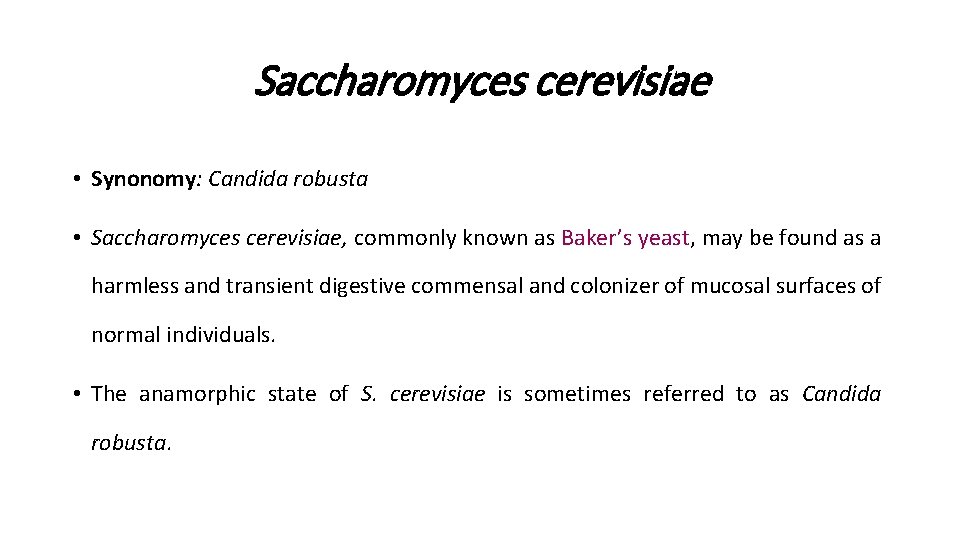 Saccharomyces cerevisiae

• Synonomy: Candida robusta

• Saccharomyces cerevisiae, commonly known as Baker's yeast, may be found as a harmless and transient digestive commensal and colonizer of mucosal surfaces of normal individuals.

• The anamorphic state of S. cerevisiae is sometimes referred to as Candida robusta.